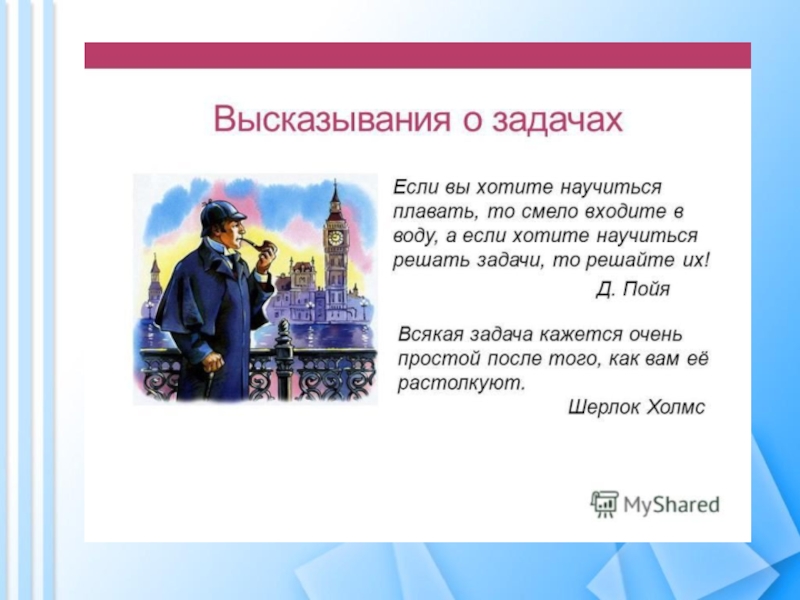 Высказывания о задачах

Если вы хотите научиться плавать, то смело входите в воду, а если хотите научиться решать задачи, то решайте их!

Д. Пойя

Всякая задача кажется очень простой после того, как вам её растолкуют.

Шерлок Холмс

MyShared